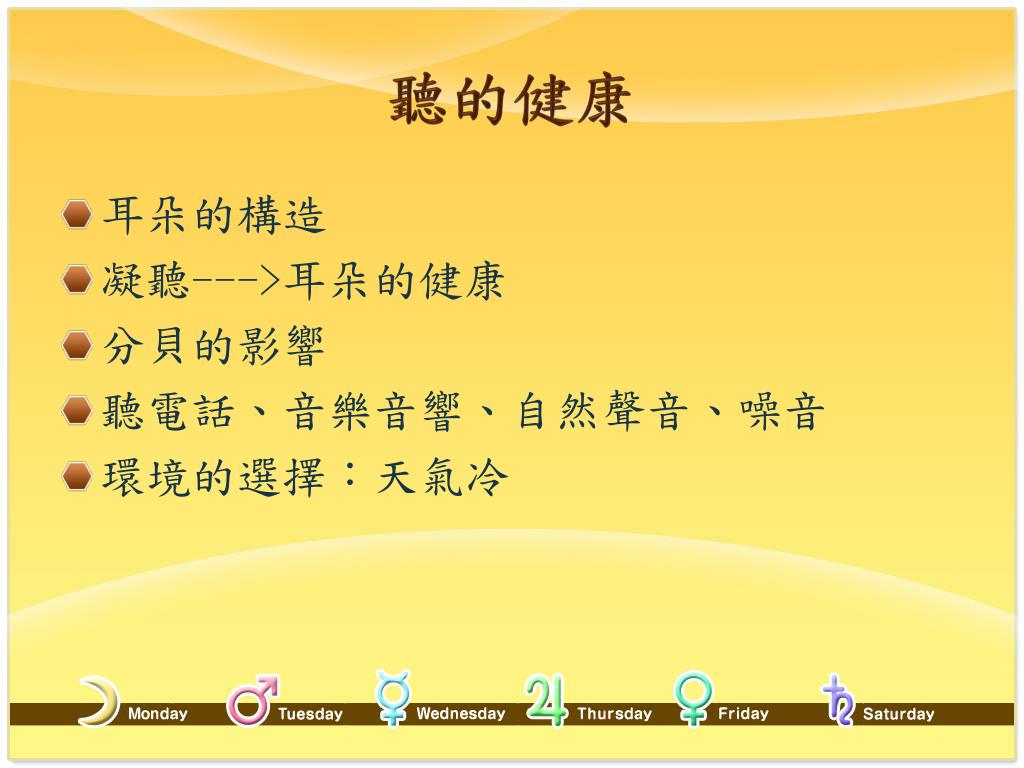 聽的健康

耳朵的構造
凝聽--->耳朵的健康
分貝的影響
聽電話、音樂音響、自然聲音、噪音
環境的選擇：天氣冷

Monday Tuesday Wednesday Thursday Friday Saturday